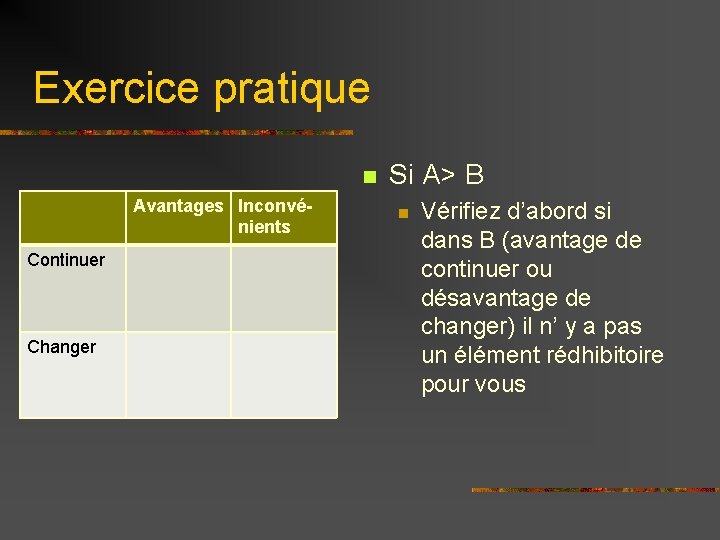 Exercice pratique

|  | Avantages | Inconvénients |
|---|---|---|
| Continuer |  |  |
| Changer |  |  |

Si A> B

Vérifiez d’abord si dans B (avantage de continuer ou désavantage de changer) il n’ y a pas un élément rédhibitoire pour vous